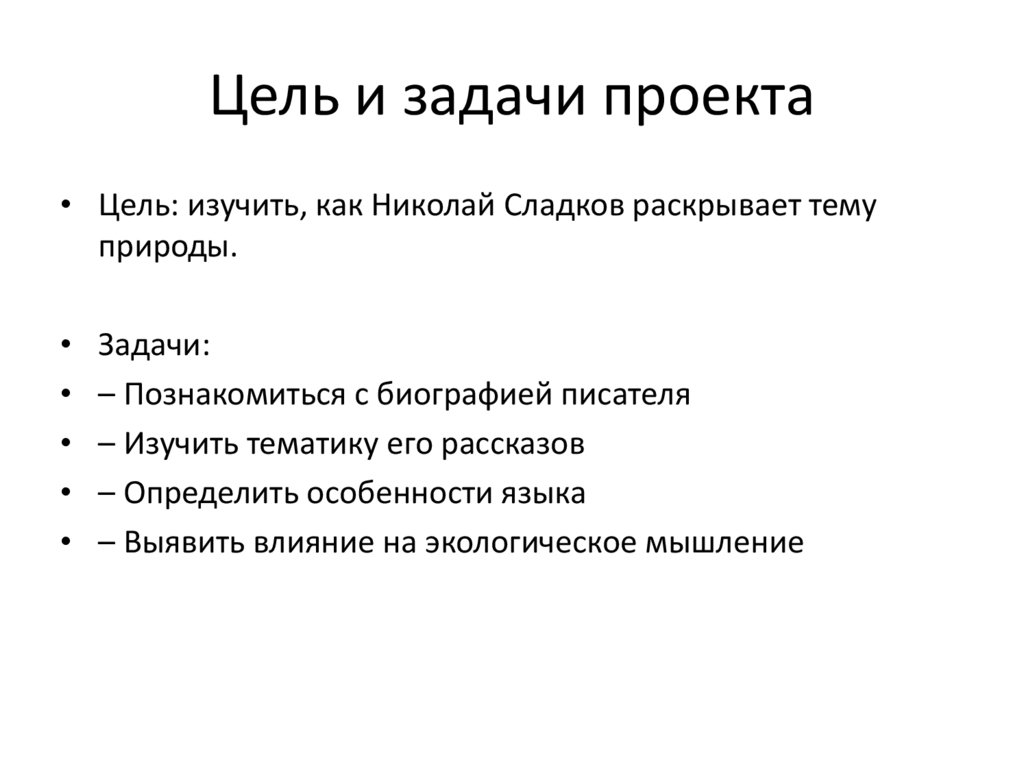 Цель и задачи проекта

• Цель: изучить, как Николай Сладков раскрывает тему природы.

• Задачи:
• – Познакомиться с биографией писателя
• – Изучить тематику его рассказов
• – Определить особенности языка
• – Выявить влияние на экологическое мышление